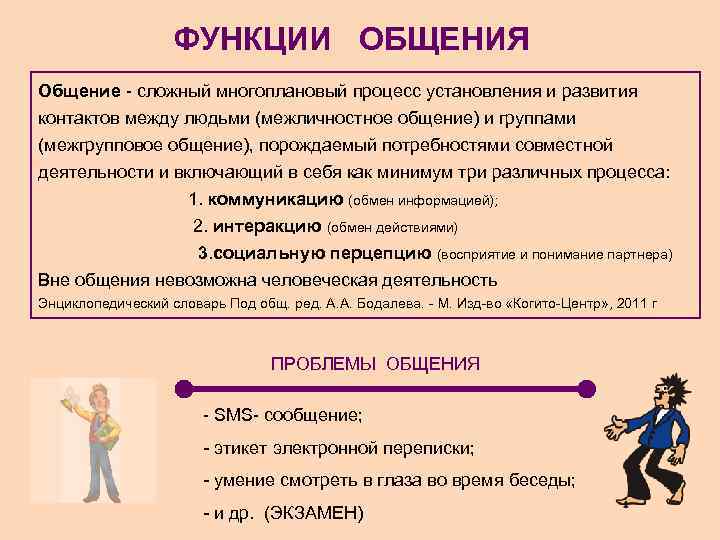 ФУНКЦИИ ОБЩЕНИЯ

Общение - сложный многоплановый процесс установления и развития контактов между людьми (межличностное общение) и группами (межгрупповое общение), порождаемый потребностями совместной деятельности и включающий в себя как минимум три различных процесса:

1. коммуникацию (обмен информацией);

2. интеракцию (обмен действиями)

3.социальную перцепцию (восприятие и понимание партнера)

Вне общения невозможна человеческая деятельность

Энциклопедический словарь Под общ. ред. А.А. Бодалева. - М. Изд-во «Когито-Центр», 2011 г

ПРОБЛЕМЫ ОБЩЕНИЯ

- SMS- сообщение;

- этикет электронной переписки;

- умение смотреть в глаза во время беседы;

- и др. (ЭКЗАМЕН)